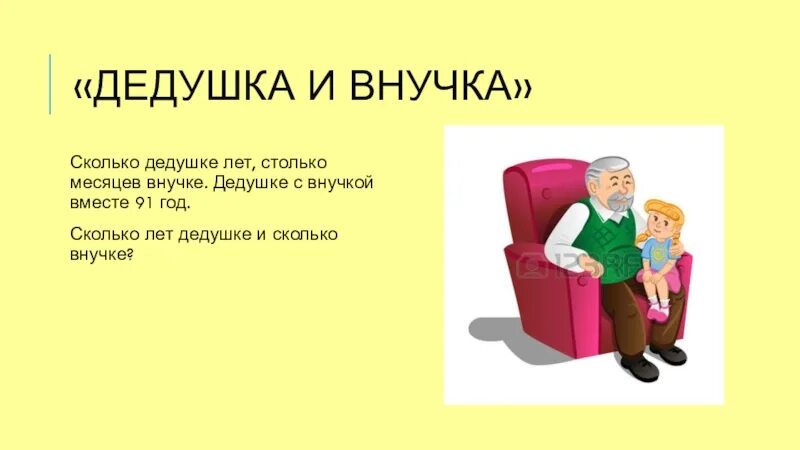 «ДЕДУШКА И ВНУЧКА»

Сколько дедушке лет, столько месяцев внучке. Дедушке с внучкой вместе 91 год.

Сколько лет дедушке и сколько внучке?

123RF